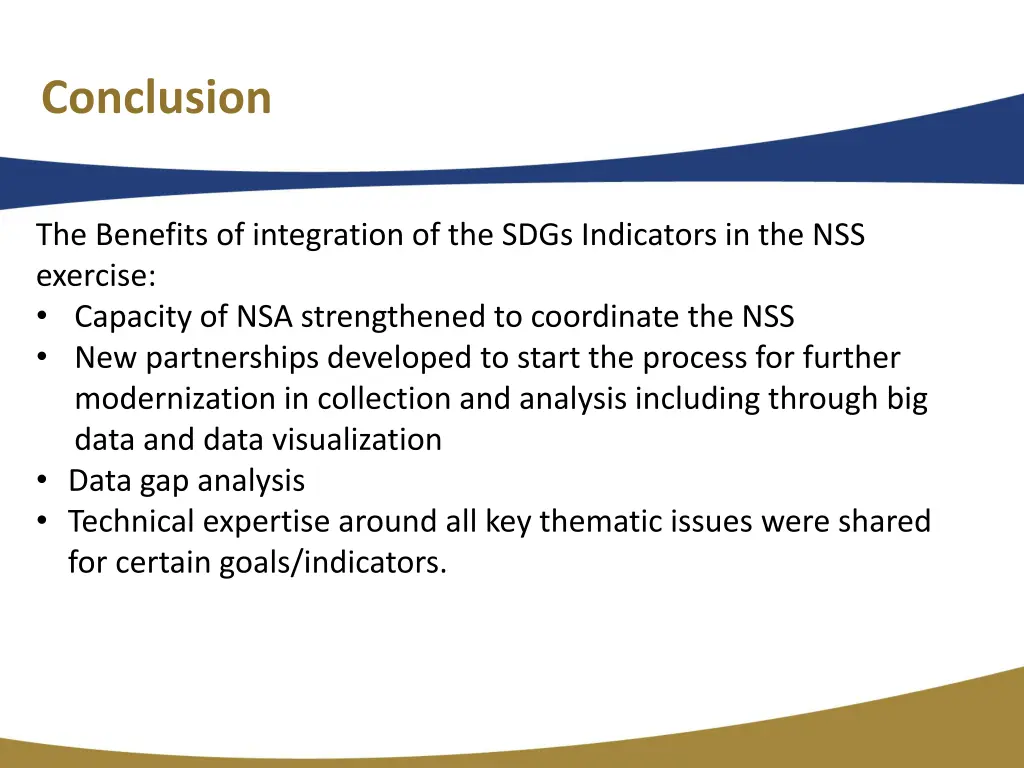 Conclusion

The Benefits of integration of the SDGs Indicators in the NSS exercise:
• Capacity of NSA strengthened to coordinate the NSS
• New partnerships developed to start the process for further modernization in collection and analysis including through big data and data visualization
• Data gap analysis
• Technical expertise around all key thematic issues were shared for certain goals/indicators.